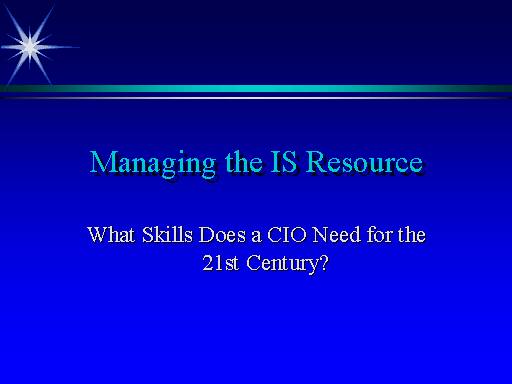 Managing the IS Resource

What Skills Does a CIO Need for the 21st Century?